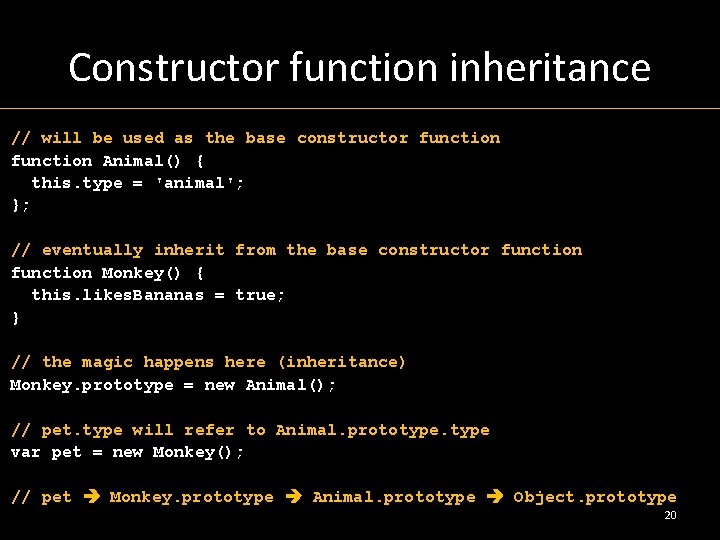 Constructor function inheritance

// will be used as the base constructor function
function Animal() {
  this.type = 'animal';
};

// eventually inherit from the base constructor function
function Monkey() {
  this.likesBananas = true;
}

// the magic happens here (inheritance)
Monkey.prototype = new Animal();

// pet.type will refer to Animal.prototype.type
var pet = new Monkey();

// pet ➔ Monkey.prototype ➔ Animal.prototype ➔ Object.prototype

20